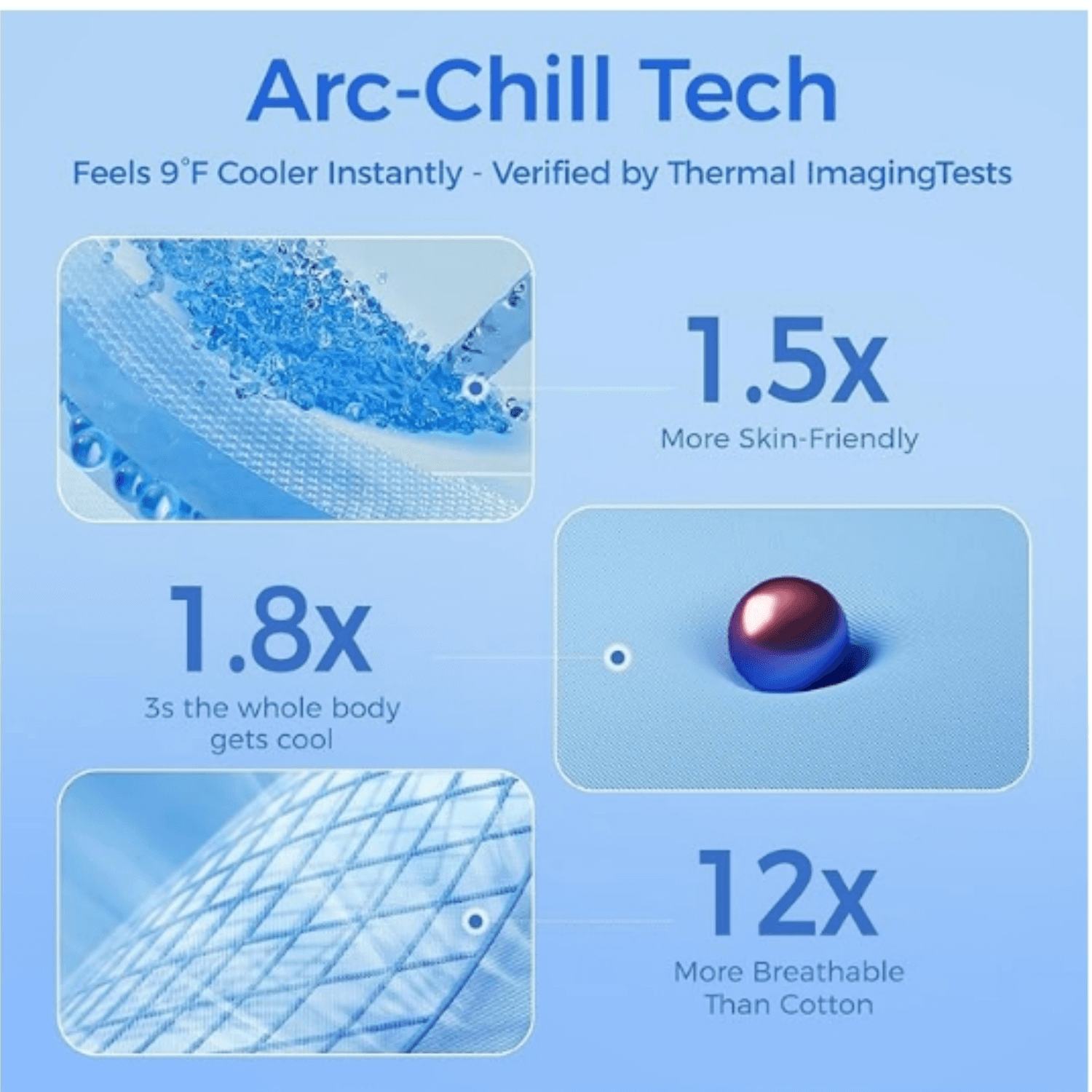 Arc-Chill Tech

Feels 9°F Cooler Instantly - Verified by Thermal ImagingTests

1.5x
More Skin-Friendly

1.8x
3s the whole body gets cool

12x
More Breathable Than Cotton